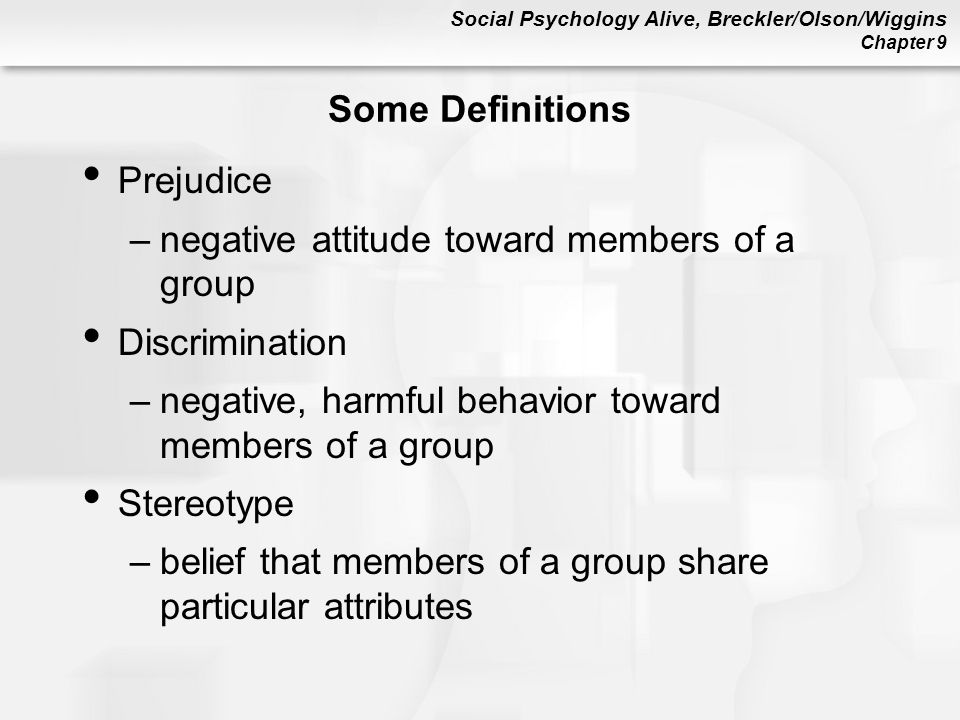 Social Psychology Alive, Breckler/Olson/Wiggins
Chapter 9

Some Definitions

• Prejudice
– negative attitude toward members of a group
• Discrimination
– negative, harmful behavior toward members of a group
• Stereotype
– belief that members of a group share particular attributes